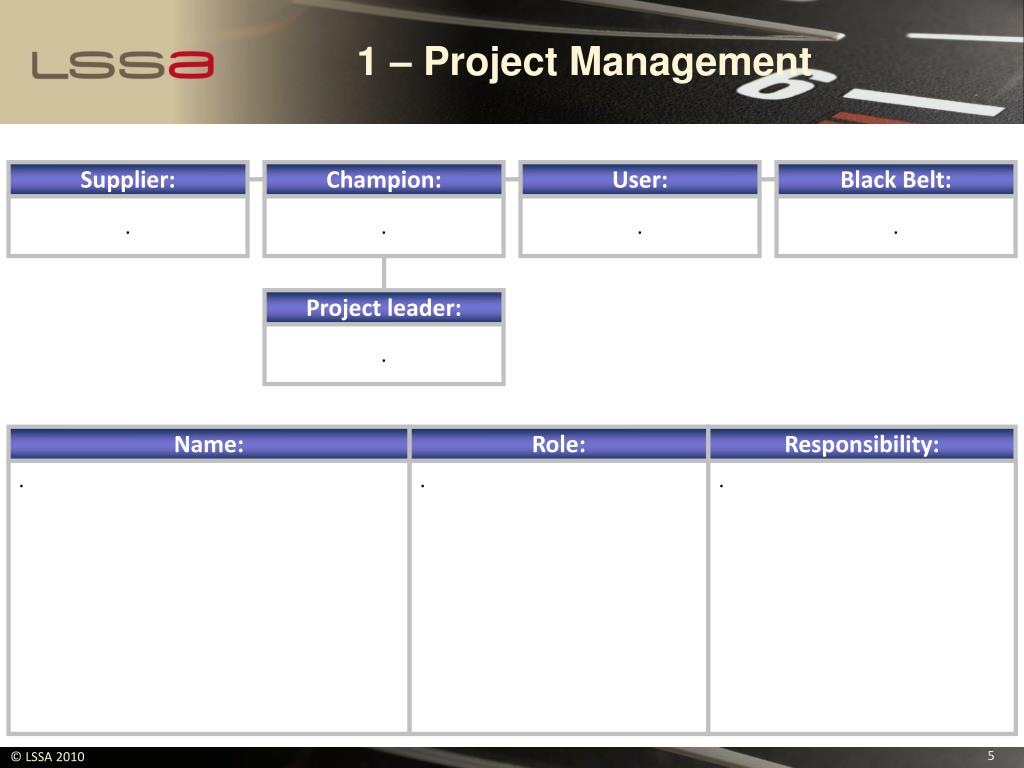 LSSa

1 – Project Management

Supplier:
.

Champion:
.

User:
.

Black Belt:
.

Project leader:
.

| Name: | Role: | Responsibility: |
|---|---|---|
| . | . | . |

© LSSA 2010

5